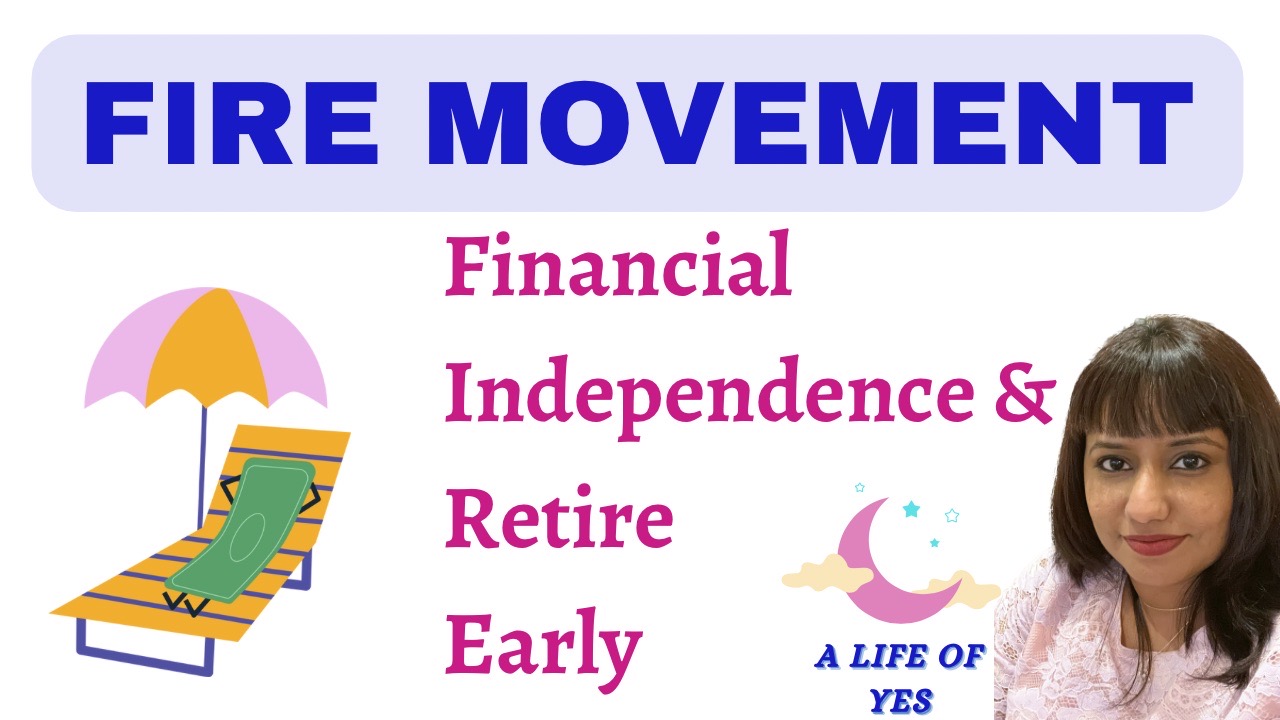 FIRE MOVEMENT

Financial Independence & Retire Early

A LIFE OF YES